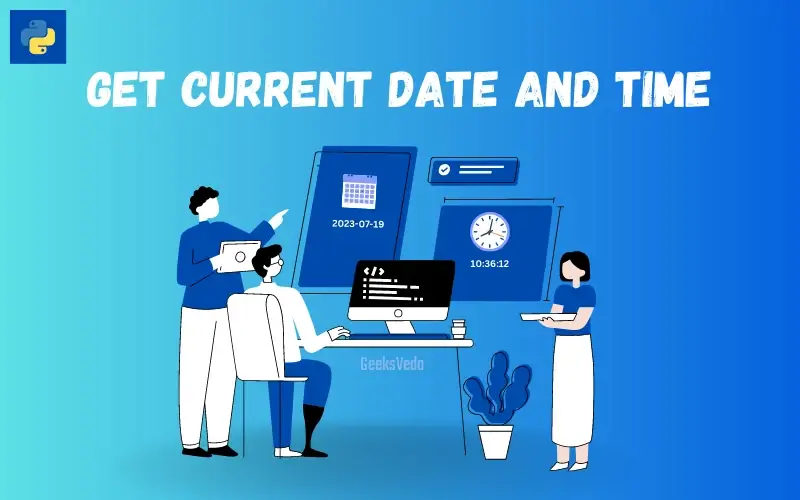 GET CURRENT DATE AND TIME

2023-07-19

10:36:12

</>

GeeksVeda